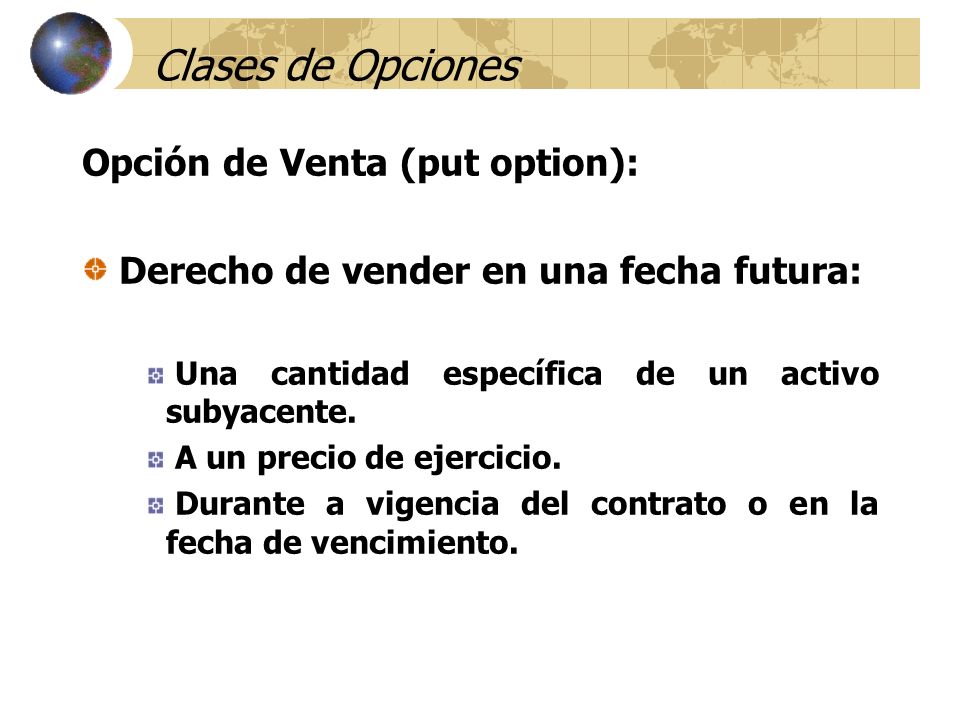 Clases de Opciones

Opción de Venta (put option):

Derecho de vender en una fecha futura:

Una cantidad específica de un activo subyacente.

A un precio de ejercicio.

Durante a vigencia del contrato o en la fecha de vencimiento.